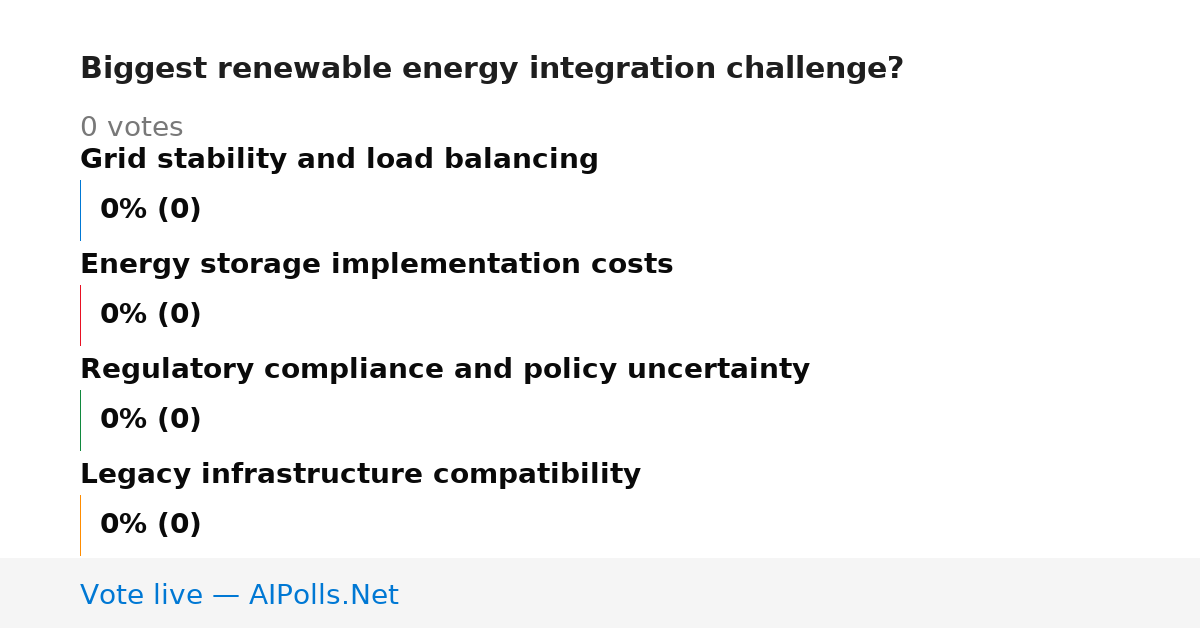 Biggest renewable energy integration challenge?

0 votes

Grid stability and load balancing

0% (0)

Energy storage implementation costs

0% (0)

Regulatory compliance and policy uncertainty

0% (0)

Legacy infrastructure compatibility

0% (0)

Vote live — AIPolls.Net